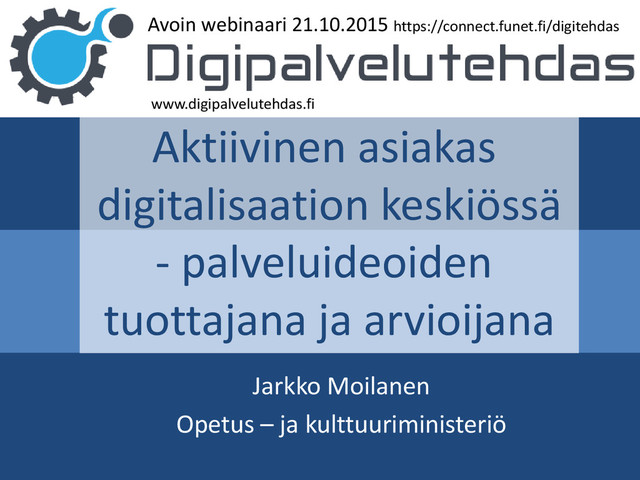 Avoin webinaari 21.10.2015 https://connect.funet.fi/digitehdas

Digipalvelutehdas

www.digipalvelutehdas.fi

Aktiivinen asiakas digitalisaation keskiössä - palveluideoiden tuottajana ja arvioijana

Jarkko Moilanen

Opetus – ja kulttuuriministeriö